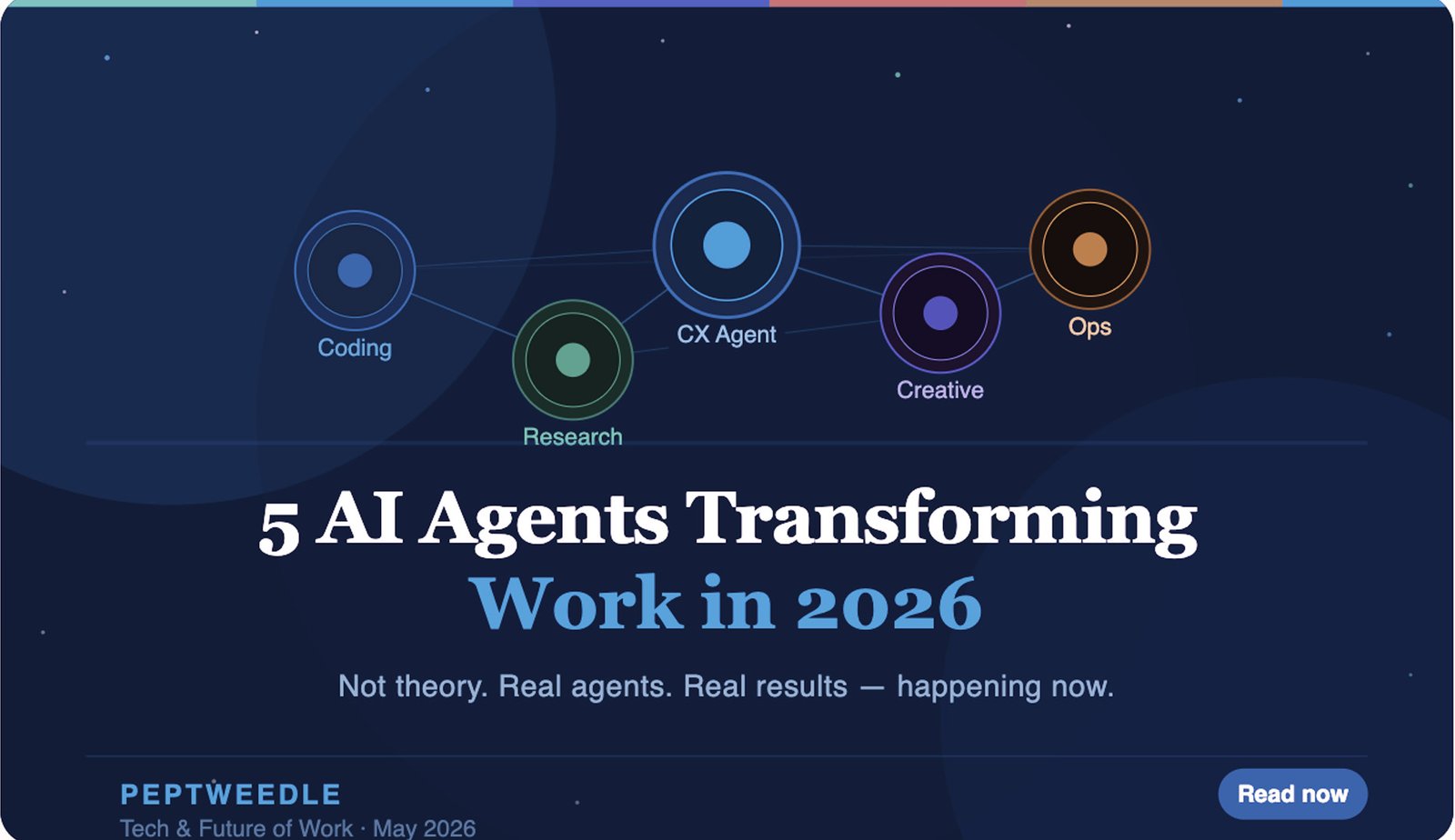 Coding

Research

CX Agent

Creative

Ops

5 AI Agents Transforming Work in 2026

Not theory. Real agents. Real results — happening now.

PEPTWEEDLE
Tech & Future of Work · May 2026

Read now